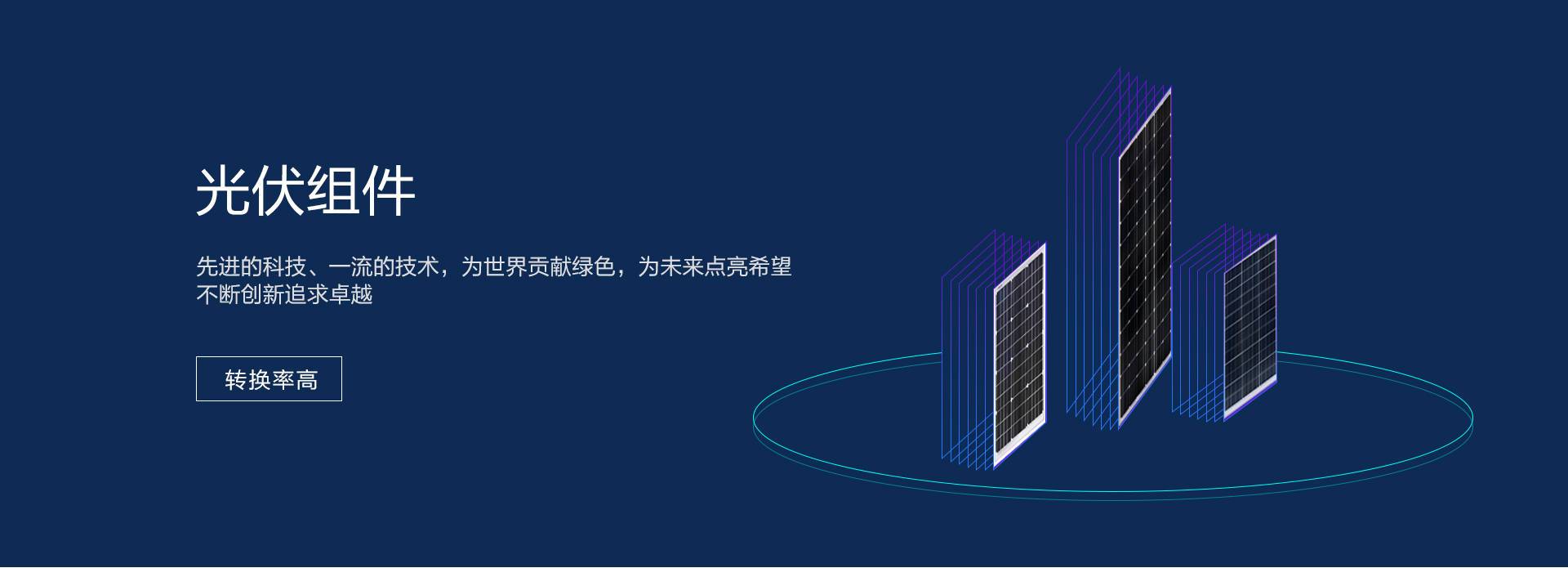 光伏组件

先进的科技、一流的技术，为世界贡献绿色，为未来点亮希望
不断创新追求卓越

转换率高